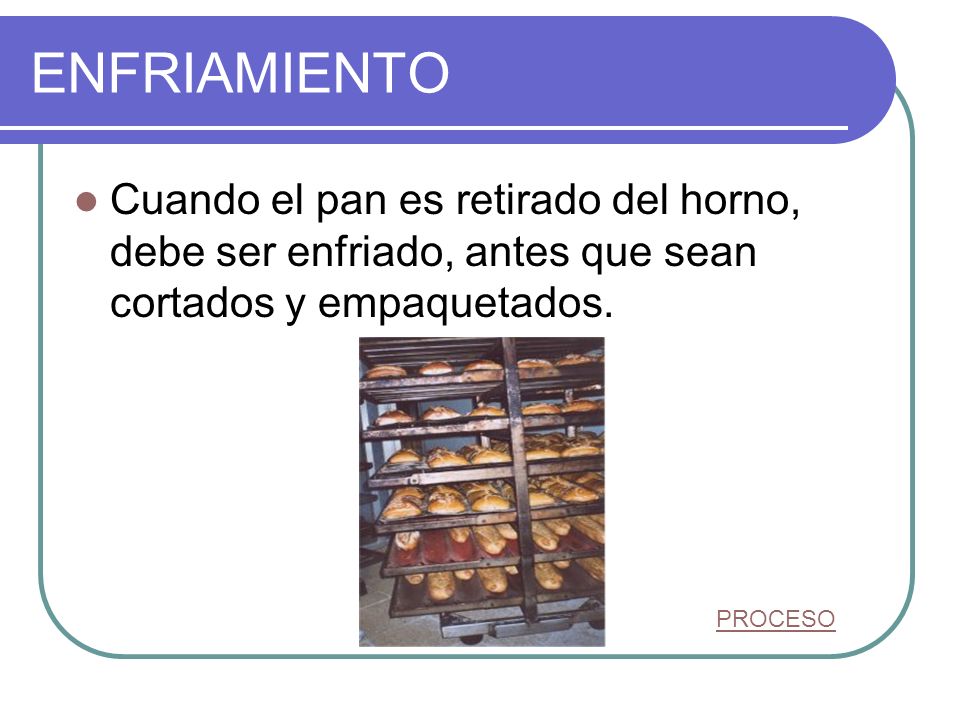 ENFRIAMIENTO

Cuando el pan es retirado del horno, debe ser enfriado, antes que sean cortados y empaquetados.

PROCESO